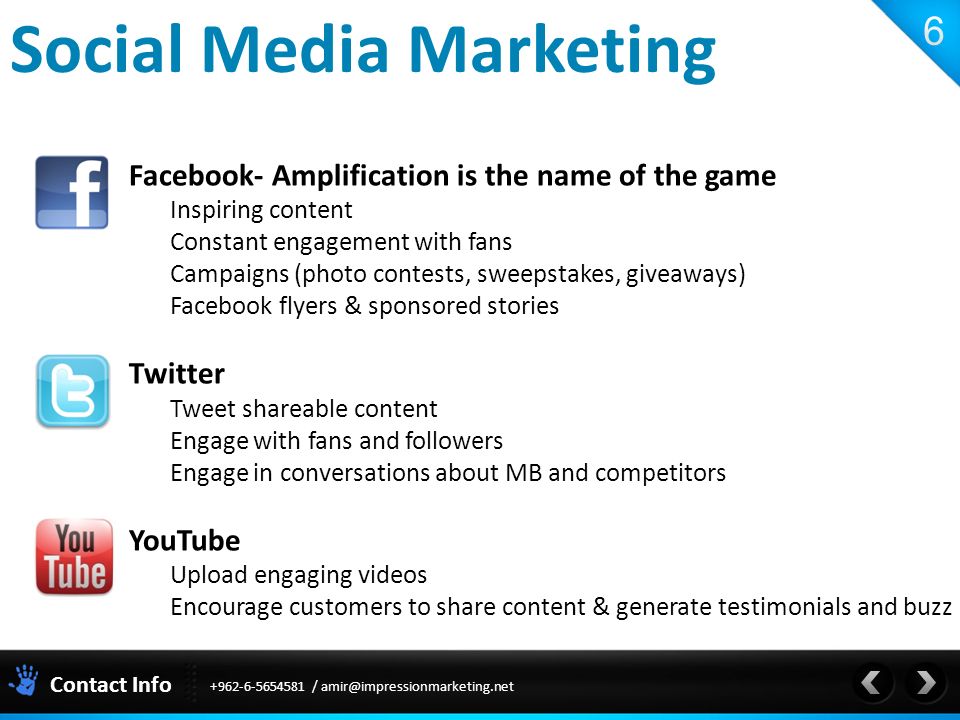 Social Media Marketing

6

f

Facebook- Amplification is the name of the game
Inspiring content
Constant engagement with fans
Campaigns (photo contests, sweepstakes, giveaways)
Facebook flyers & sponsored stories

t

Twitter
Tweet shareable content
Engage with fans and followers
Engage in conversations about MB and competitors

You Tube

YouTube
Upload engaging videos
Encourage customers to share content & generate testimonials and buzz

Contact Info +962-6-5654581 / amir@impressionmarketing.net